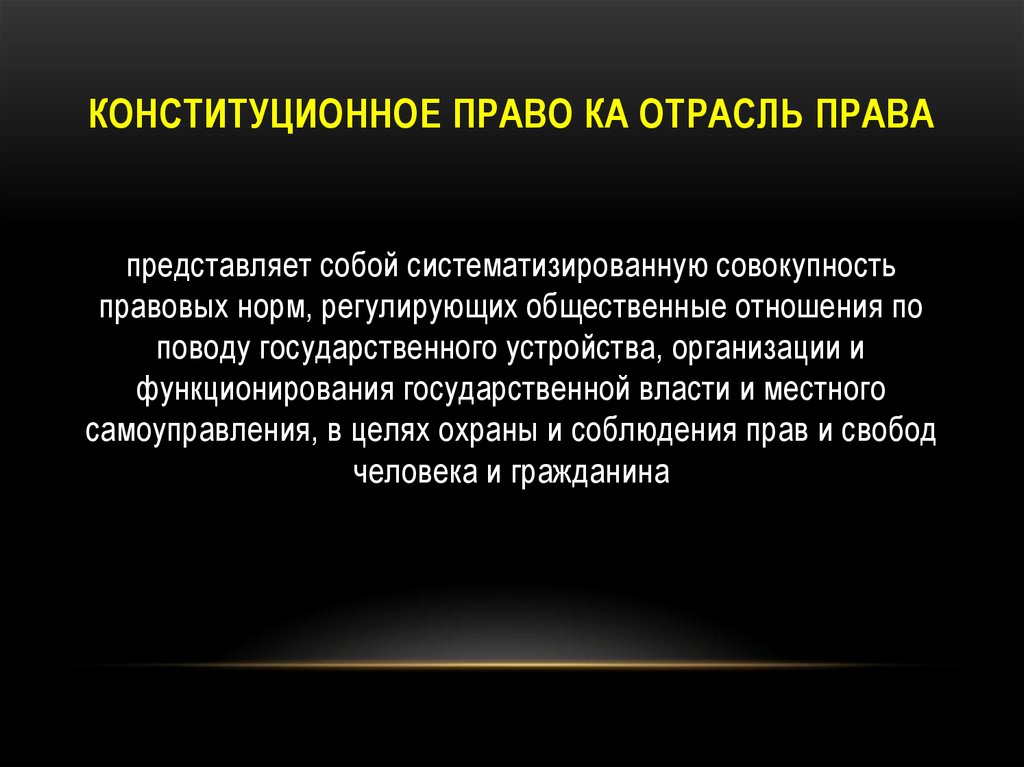 КОНСТИТУЦИОННОЕ ПРАВО КА ОТРАСЛЬ ПРАВА

представляет собой систематизированную совокупность правовых норм, регулирующих общественные отношения по поводу государственного устройства, организации и функционирования государственной власти и местного самоуправления, в целях охраны и соблюдения прав и свобод человека и гражданина